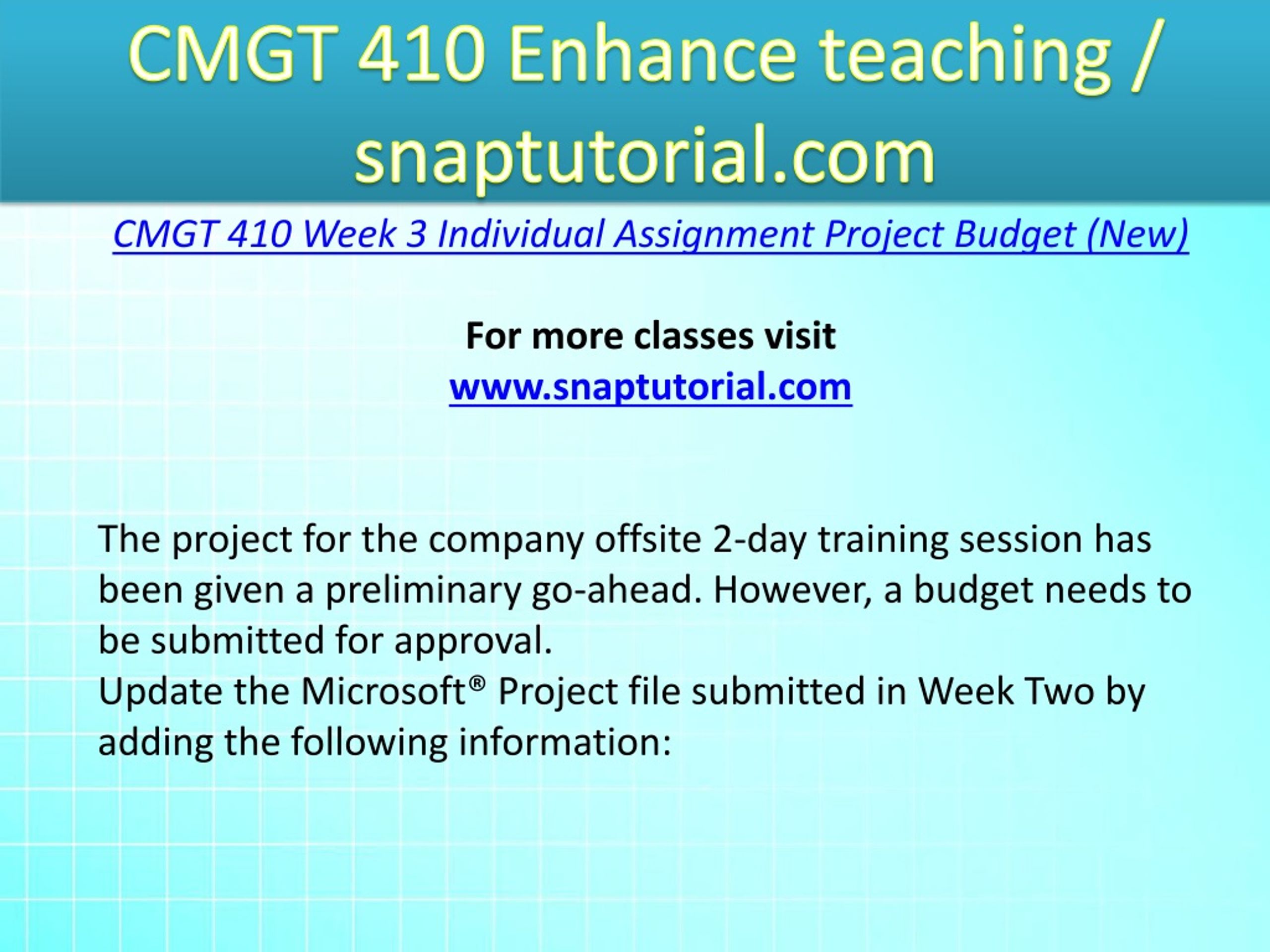 CMGT 410 Enhance teaching / snaptutorial.com

CMGT 410 Week 3 Individual Assignment Project Budget (New)

For more classes visit
www.snaptutorial.com

The project for the company offsite 2-day training session has been given a preliminary go-ahead. However, a budget needs to be submitted for approval.
Update the Microsoft® Project file submitted in Week Two by adding the following information: